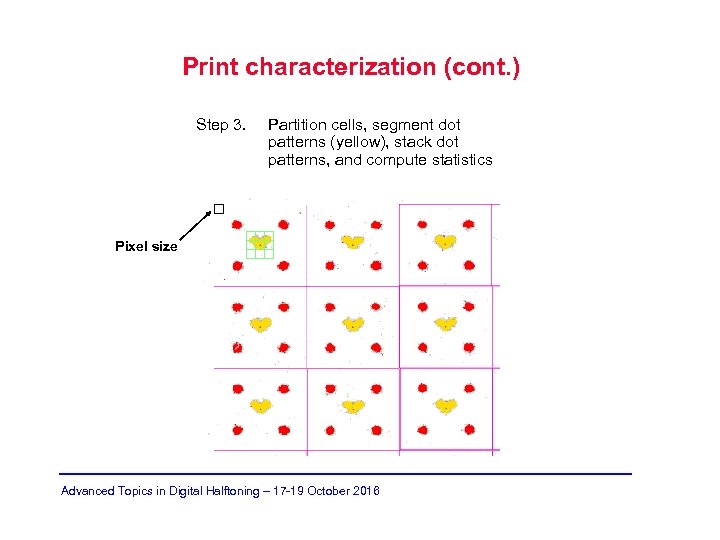 Print characterization (cont.)

Step 3. Partition cells, segment dot patterns (yellow), stack dot patterns, and compute statistics

Pixel size

Advanced Topics in Digital Halftoning – 17-19 October 2016